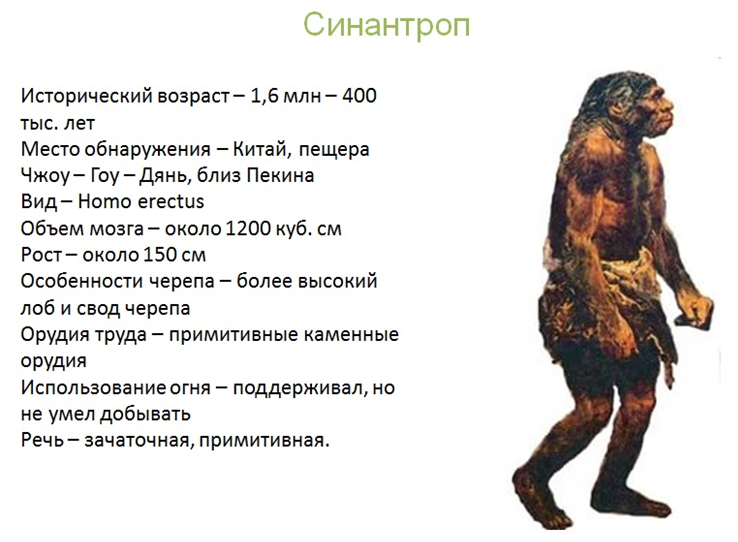 Синантроп

Исторический возраст – 1,6 млн – 400 тыс. лет
Место обнаружения – Китай, пещера Чжоу – Гоу – Дянь, близ Пекина
Вид – Homo erectus
Объем мозга – около 1200 куб. см
Рост – около 150 см
Особенности черепа – более высокий лоб и свод черепа
Орудия труда – примитивные каменные орудия
Использование огня – поддерживал, но не умел добывать
Речь – зачаточная, примитивная.